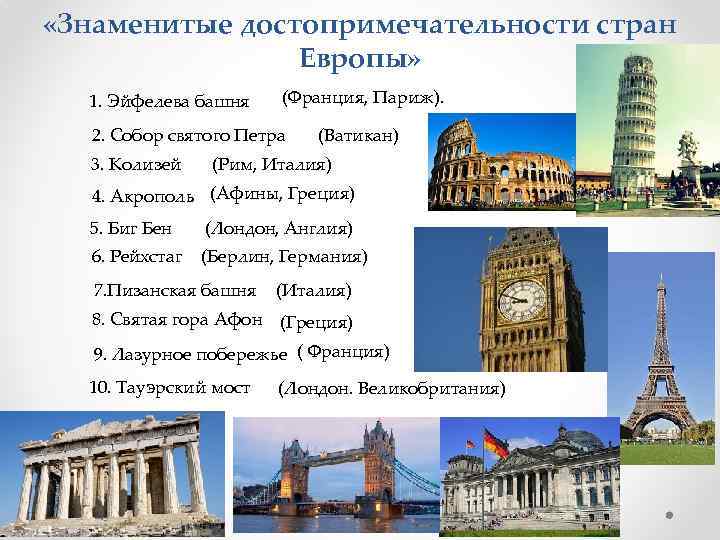 «Знаменитые достопримечательности стран Европы»

1. Эйфелева башня (Франция, Париж).

2. Собор святого Петра (Ватикан)

3. Колизей (Рим, Италия)

4. Акрополь (Афины, Греция)

5. Биг Бен (Лондон, Англия)

6. Рейхстаг (Берлин, Германия)

7.Пизанская башня (Италия)

8. Святая гора Афон (Греция)

9. Лазурное побережье ( Франция)

10. Тауэрский мост (Лондон. Великобритания)